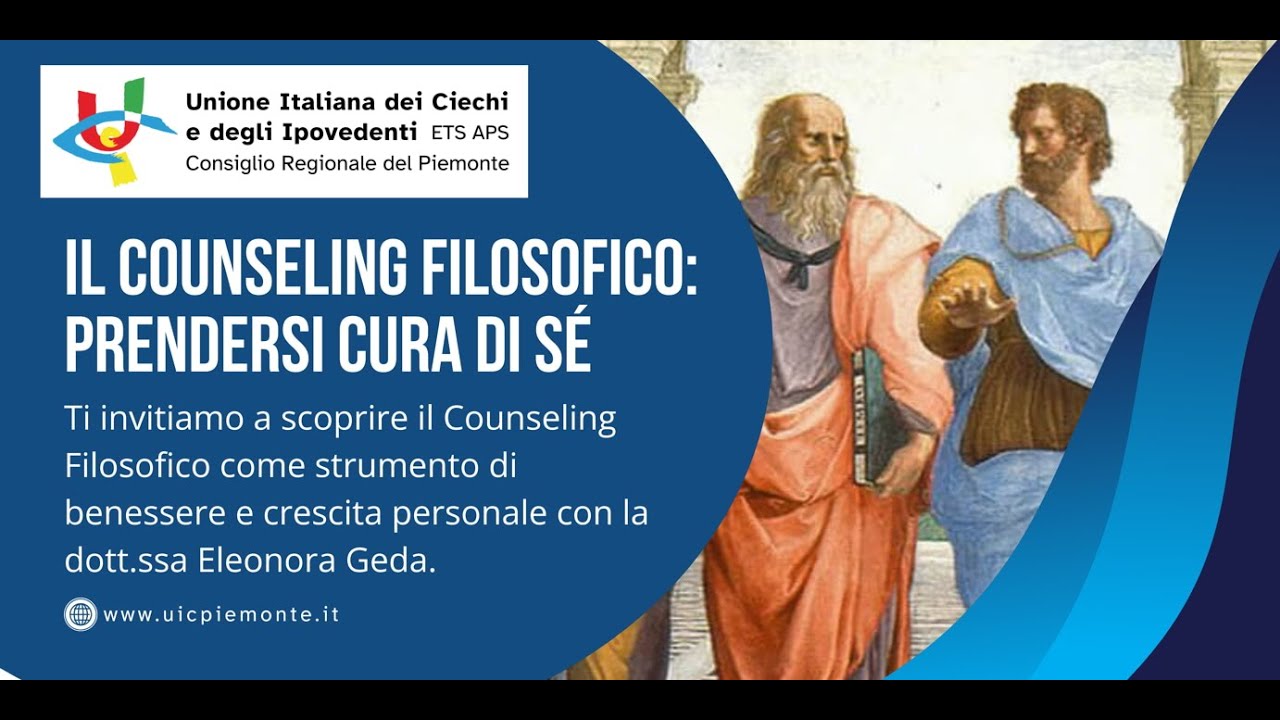 Unione Italiana dei Ciechi e degli Ipovedenti ETS APS
Consiglio Regionale del Piemonte

IL COUNSELING FILOSOFICO: PRENDERSI CURA DI SÉ

Ti invitiamo a scoprire il Counseling Filosofico come strumento di benessere e crescita personale con la dott.ssa Eleonora Geda.

www.uicpiemonte.it